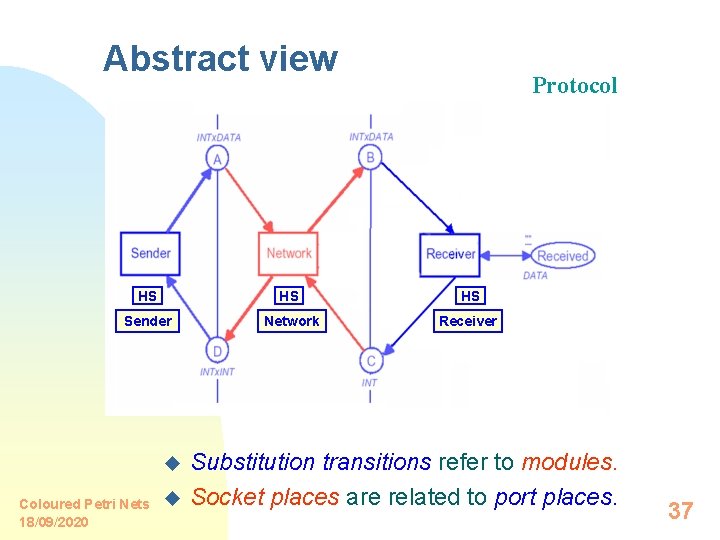 Abstract view

Protocol

INTxDATA
A

INTxDATA
B

Sender

Network

Receiver

""

Received

DATA

HS
Sender

HS
Network

HS
Receiver

D
INTxINT

C
INT

Substitution transitions refer to modules.
Socket places are related to port places.

Coloured Petri Nets
18/09/2020

37